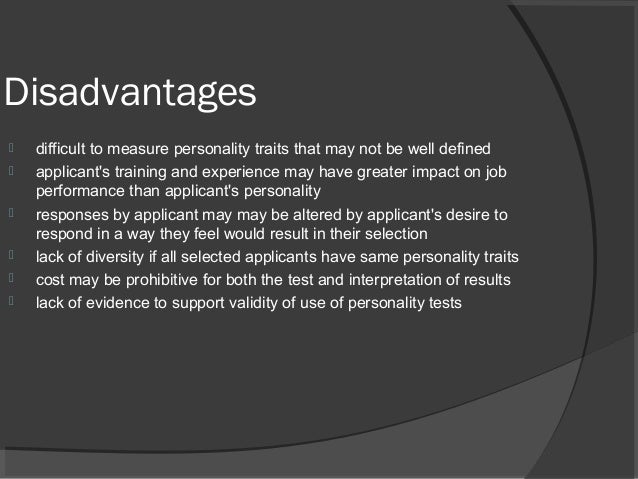 Disadvantages

- difficult to measure personality traits that may not be well defined
- applicant's training and experience may have greater impact on job performance than applicant's personality
- responses by applicant may may be altered by applicant's desire to respond in a way they feel would result in their selection
- lack of diversity if all selected applicants have same personality traits
- cost may be prohibitive for both the test and interpretation of results
- lack of evidence to support validity of use of personality tests